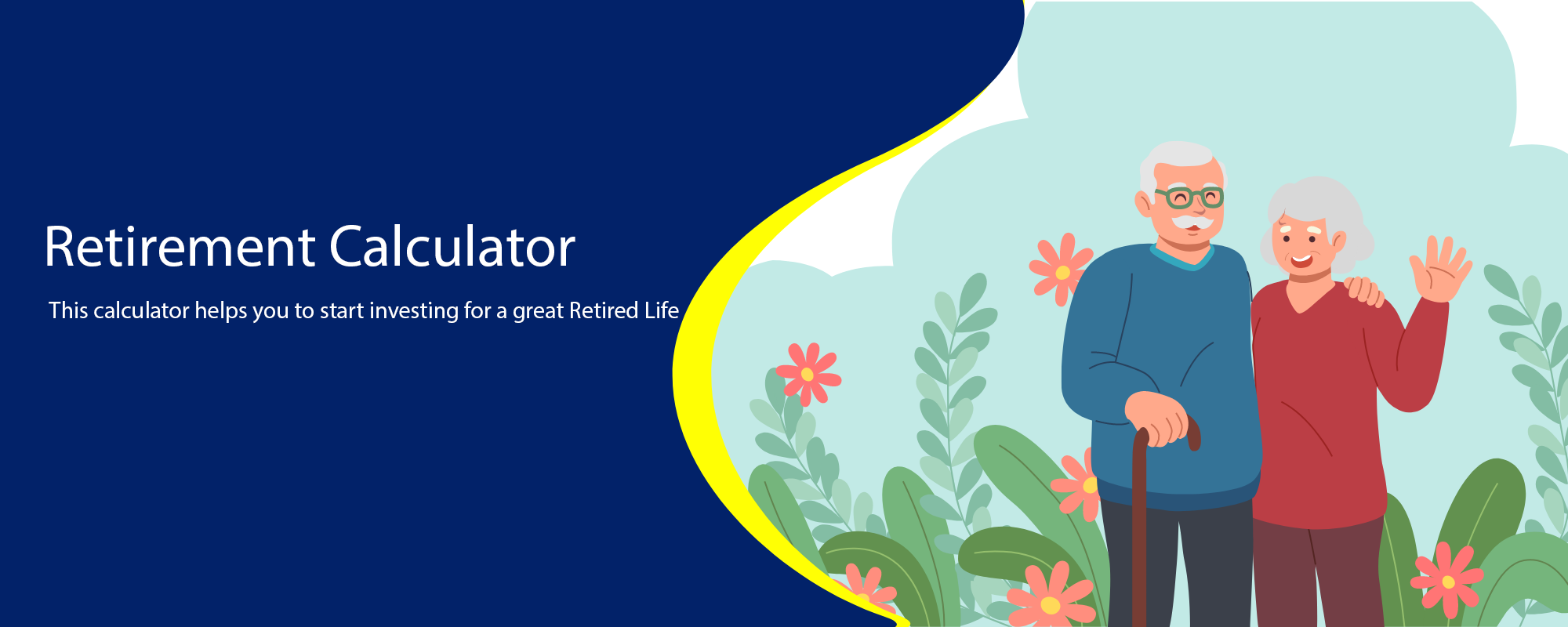 Retirement Calculator

This calculator helps you to start investing for a great Retired Life